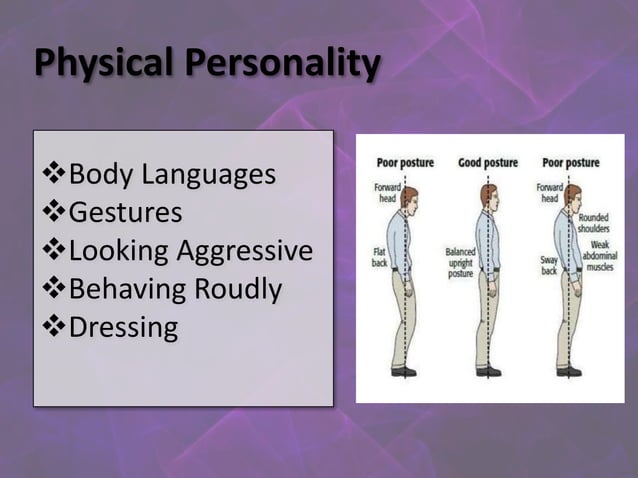 Physical Personality

❖Body Languages
❖Gestures
❖Looking Aggressive
❖Behaving Roudly
❖Dressing

Poor posture
Forward head
Flat back

Good posture
Balanced upright posture

Poor posture
Forward head
Rounded shoulders
Weak abdominal muscles
Sway back